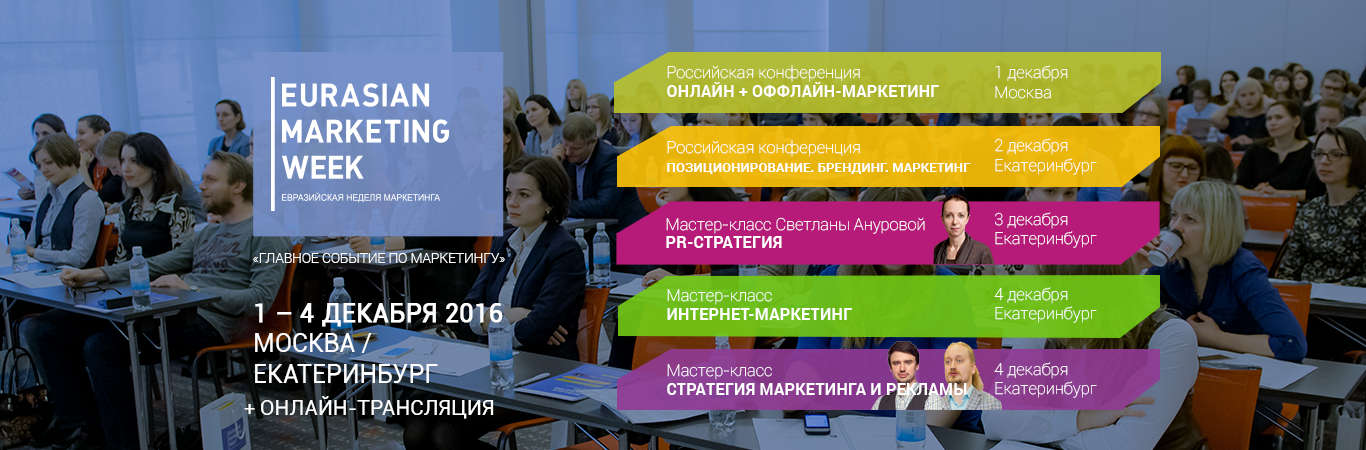 EURASIAN MARKETING WEEK
ЕВРАЗИЙСКАЯ НЕДЕЛЯ МАРКЕТИНГА

«ГЛАВНОЕ СОБЫТИЕ ПО МАРКЕТИНГУ»

1 – 4 ДЕКАБРЯ 2016
МОСКВА / ЕКАТЕРИНБУРГ
+ ОНЛАЙН-ТРАНСЛЯЦИЯ

Российская конференция
ОНЛАЙН + ОФФЛАЙН-МАРКЕТИНГ
1 декабря
Москва

Российская конференция
ПОЗИЦИОНИРОВАНИЕ. БРЕНДИНГ. МАРКЕТИНГ
2 декабря
Екатеринбург

Мастер-класс Светланы Ануровой
PR-СТРАТЕГИЯ
3 декабря
Екатеринбург

Мастер-класс
ИНТЕРНЕТ-МАРКЕТИНГ
4 декабря
Екатеринбург

Мастер-класс
СТРАТЕГИЯ МАРКЕТИНГА И РЕКЛАМЫ
4 декабря
Екатеринбург